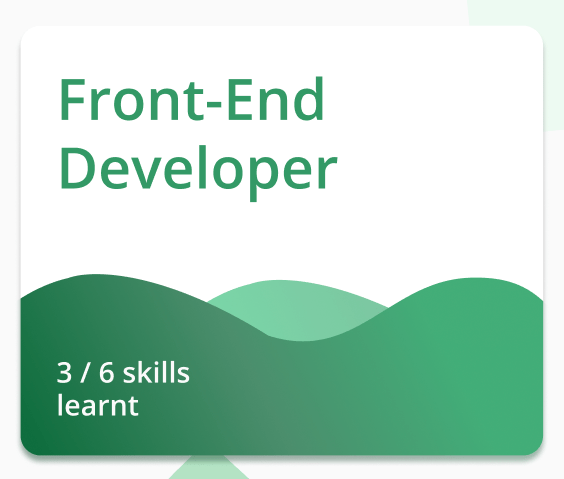 Front-End Developer

3 / 6 skills learnt